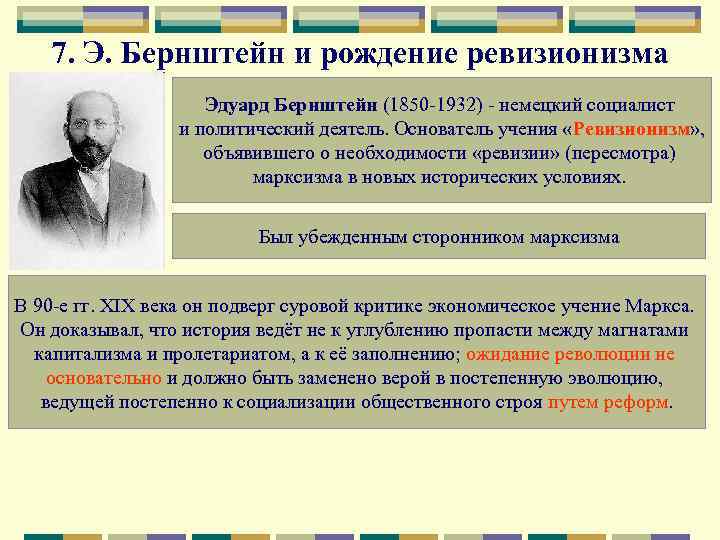 7. Э. Бернштейн и рождение ревизионизма

Эдуард Бернштейн (1850-1932) - немецкий социалист и политический деятель. Основатель учения «Ревизионизм», объявившего о необходимости «ревизии» (пересмотра) марксизма в новых исторических условиях.

Был убежденным сторонником марксизма

В 90-е гг. XIX века он подверг суровой критике экономическое учение Маркса. Он доказывал, что история ведёт не к углублению пропасти между магнатами капитализма и пролетариатом, а к её заполнению; ожидание революции не основательно и должно быть заменено верой в постепенную эволюцию, ведущей постепенно к социализации общественного строя путем реформ.